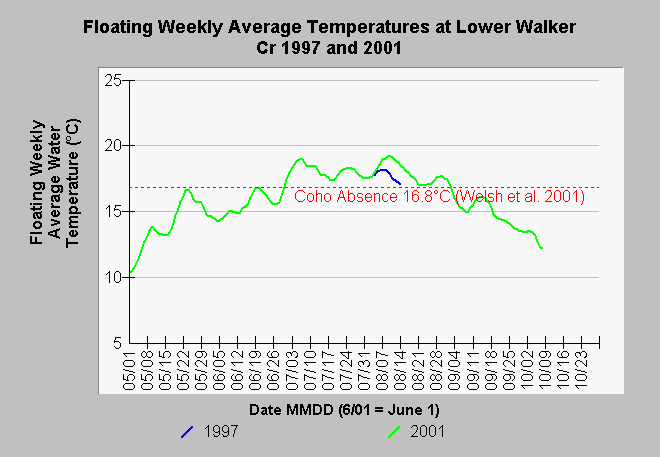 Floating Weekly Average Temperatures at Lower Walker Cr 1997 and 2001

Floating Weekly Average Water Temperature (°C)

25
20
15
10
5

Coho Absence 16.8°C (Welsh et al. 2001)

05/01
05/08
05/15
05/22
05/29
06/05
06/12
06/19
06/26
07/03
07/10
07/17
07/24
07/31
08/07
08/14
08/21
08/28
09/04
09/11
09/18
09/25
10/02
10/09
10/16
10/23

Date MMDD (6/01 = June 1)

1997
2001